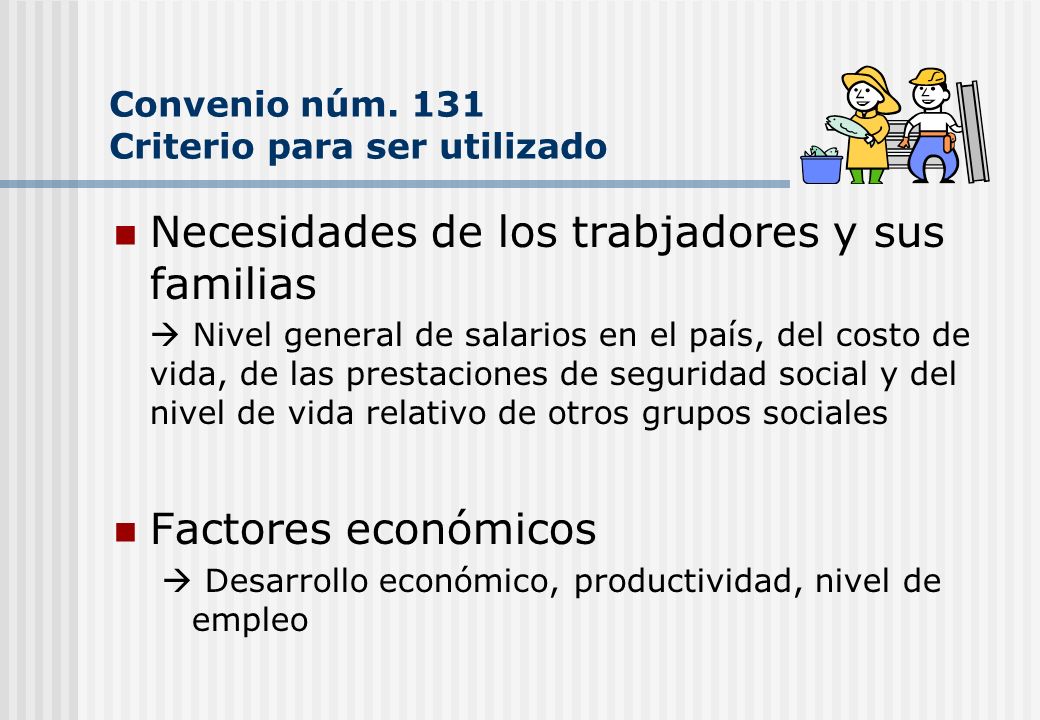 Convenio núm. 131
Criterio para ser utilizado

Necesidades de los trabjadores y sus familias

→ Nivel general de salarios en el país, del costo de vida, de las prestaciones de seguridad social y del nivel de vida relativo de otros grupos sociales

Factores económicos

→ Desarrollo económico, productividad, nivel de empleo